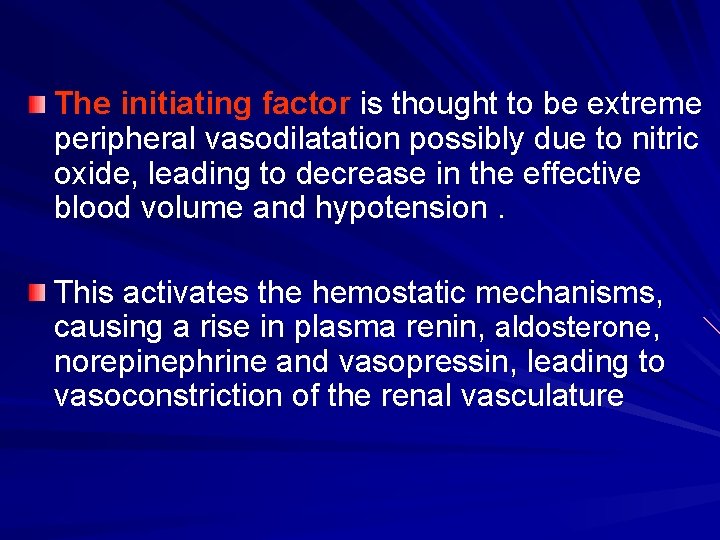 The initiating factor is thought to be extreme peripheral vasodilatation possibly due to nitric oxide, leading to decrease in the effective blood volume and hypotension .

This activates the hemostatic mechanisms, causing a rise in plasma renin, aldosterone, norepinephrine and vasopressin, leading to vasoconstriction of the renal vasculature